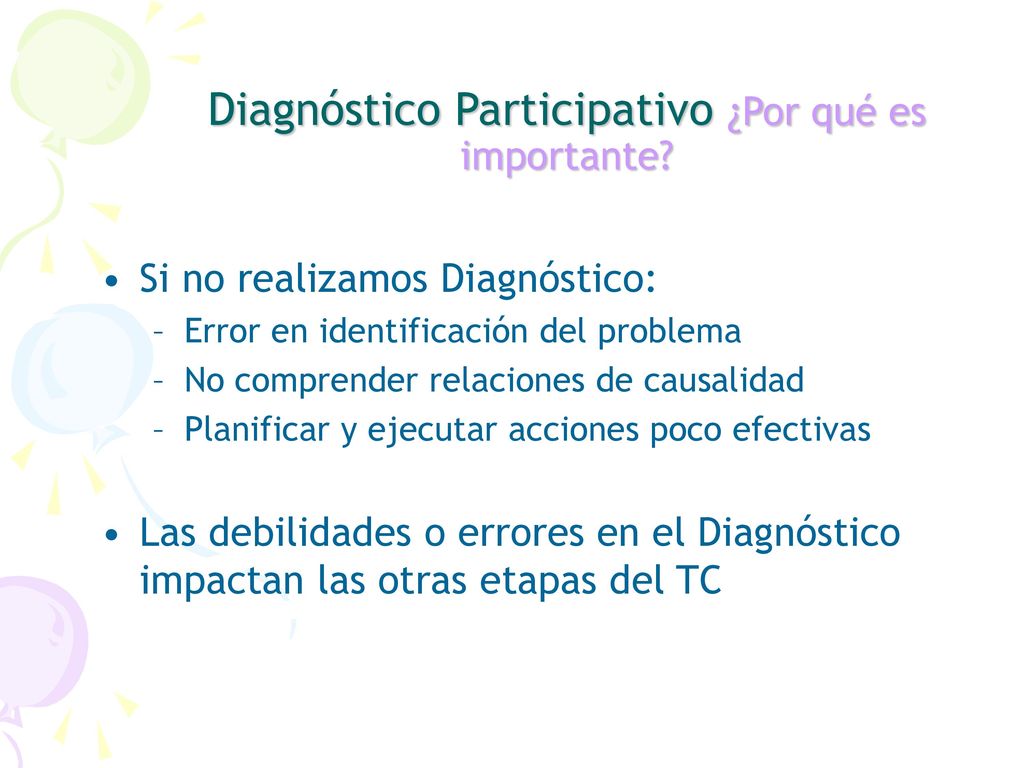 Diagnóstico Participativo ¿Por qué es importante?

• Si no realizamos Diagnóstico:
– Error en identificación del problema
– No comprender relaciones de causalidad
– Planificar y ejecutar acciones poco efectivas

• Las debilidades o errores en el Diagnóstico impactan las otras etapas del TC